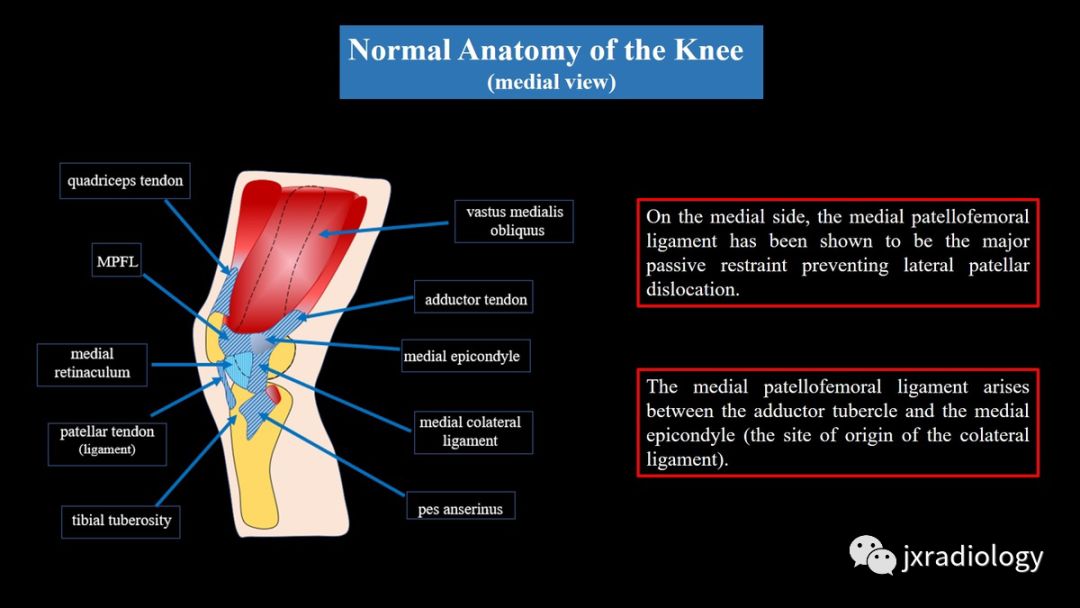 Normal Anatomy of the Knee
(medial view)

quadriceps tendon

MPFL

medial retinaculum

patellar tendon (ligament)

tibial tuberosity

vastus medialis obliquus

adductor tendon

medial epicondyle

medial colateral ligament

pes anserinus

On the medial side, the medial patellofemoral ligament has been shown to be the major passive restraint preventing lateral patellar dislocation.

The medial patellofemoral ligament arises between the adductor tubercle and the medial epicondyle (the site of origin of the colateral ligament).

jxradiology